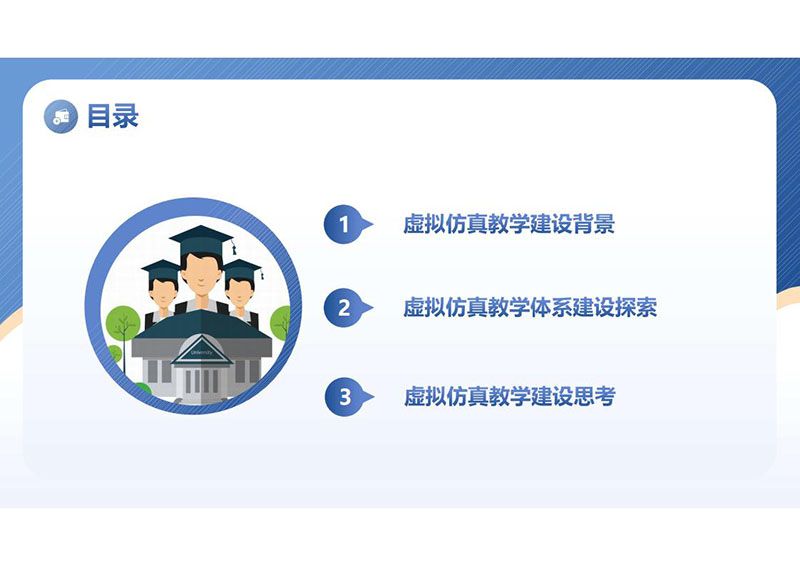 目录

University

1 虚拟仿真教学建设背景

2 虚拟仿真教学体系建设探索

3 虚拟仿真教学建设思考